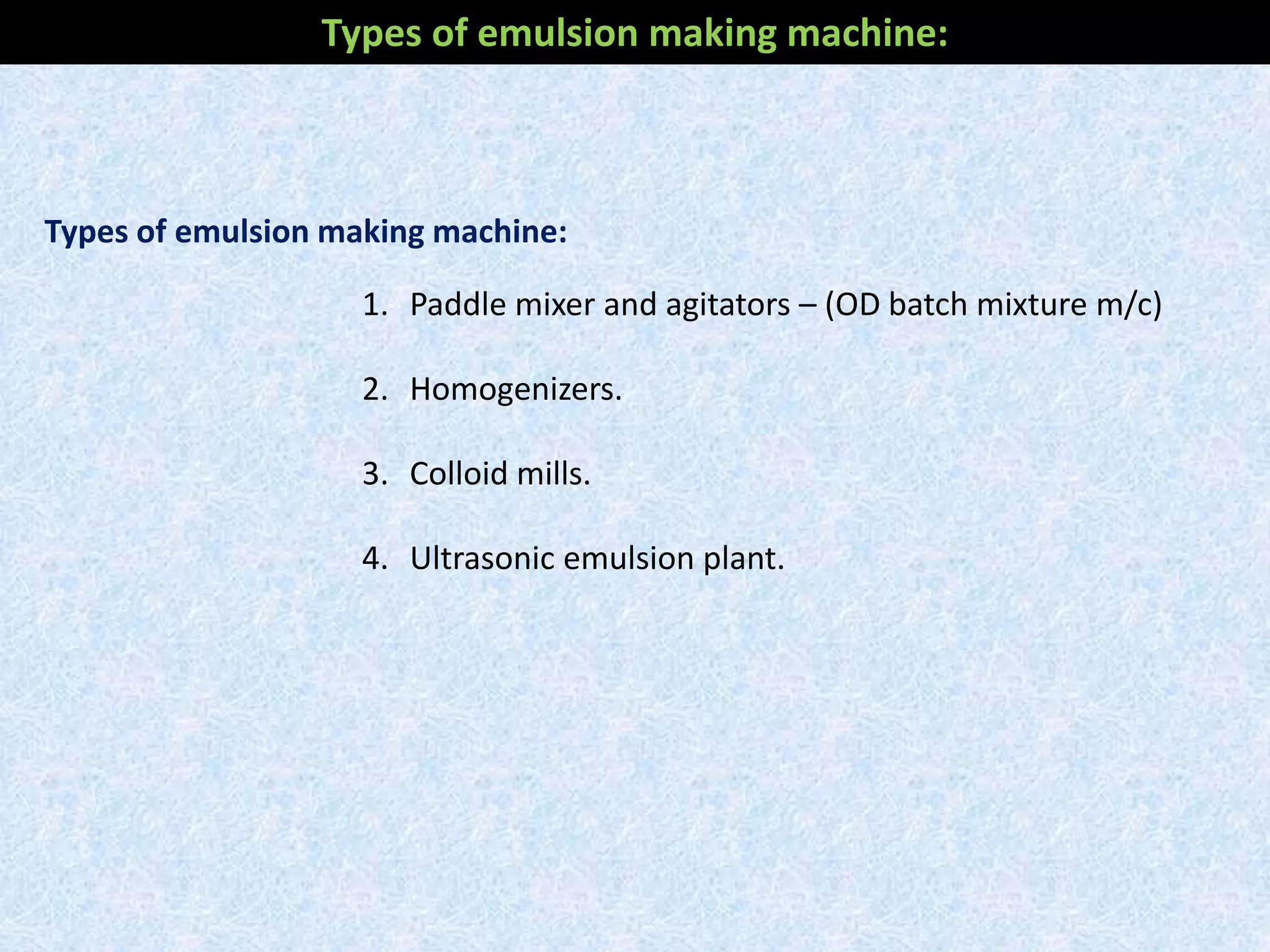 Types of emulsion making machine:

Types of emulsion making machine:

1. Paddle mixer and agitators – (OD batch mixture m/c)

2. Homogenizers.

3. Colloid mills.

4. Ultrasonic emulsion plant.